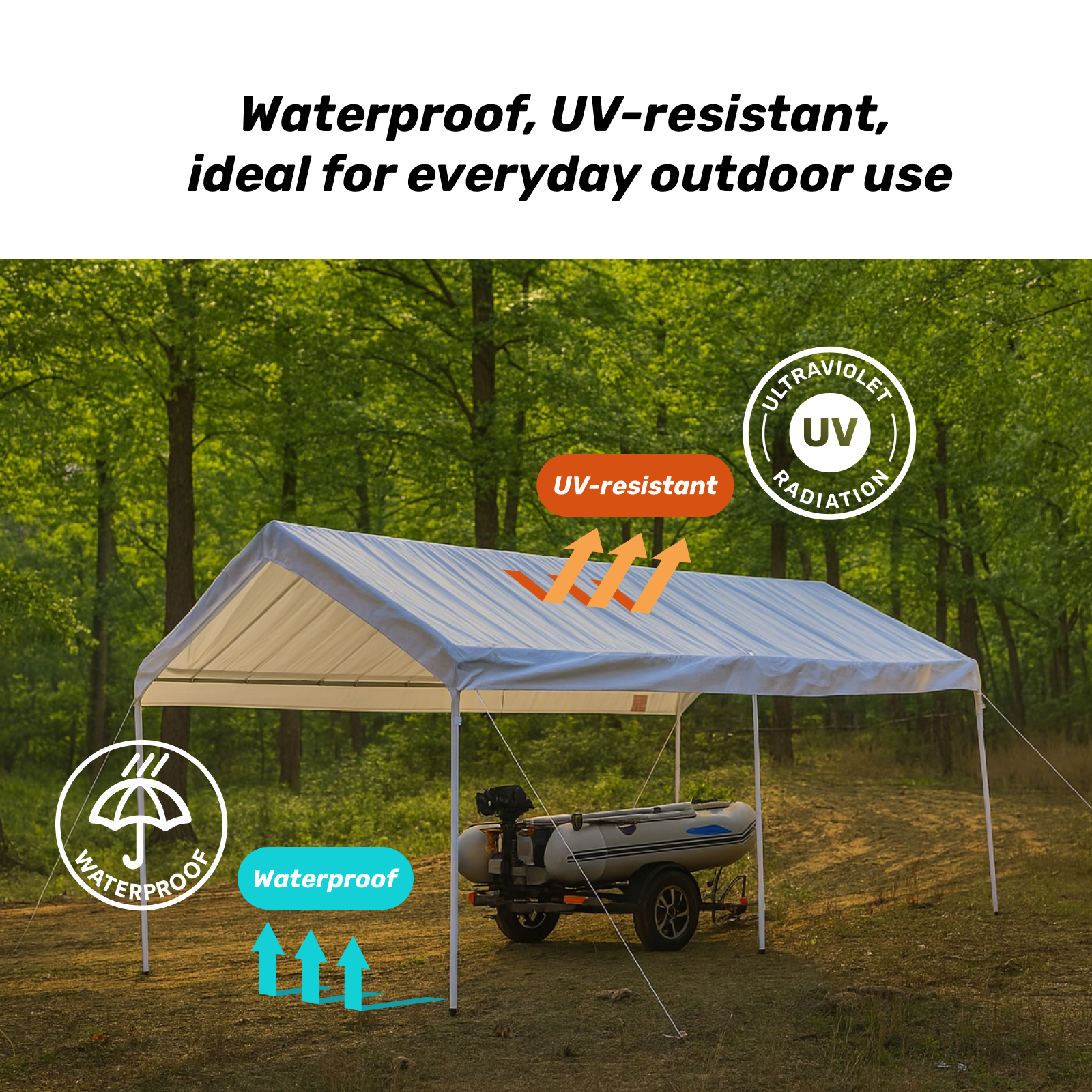 Waterproof, UV-resistant, ideal for everyday outdoor use

ULTRAVIOLET
UV
RADIATION

UV-resistant

WATERPROOF

Waterproof